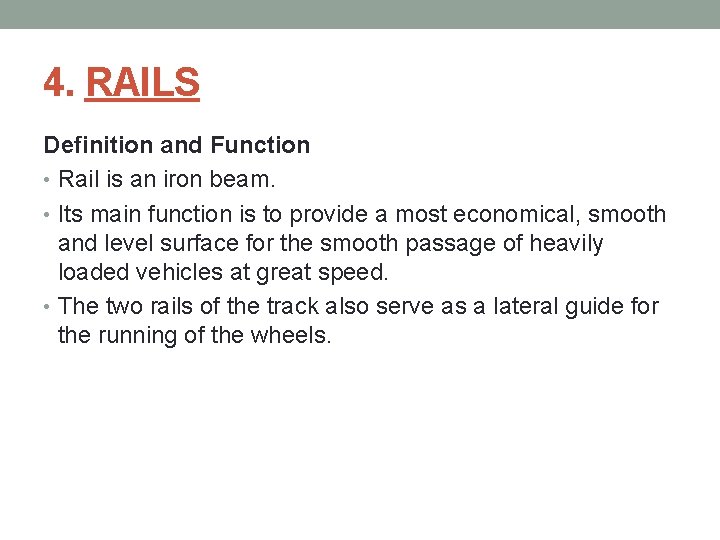 4. RAILS

Definition and Function

• Rail is an iron beam.
• Its main function is to provide a most economical, smooth and level surface for the smooth passage of heavily loaded vehicles at great speed.
• The two rails of the track also serve as a lateral guide for the running of the wheels.